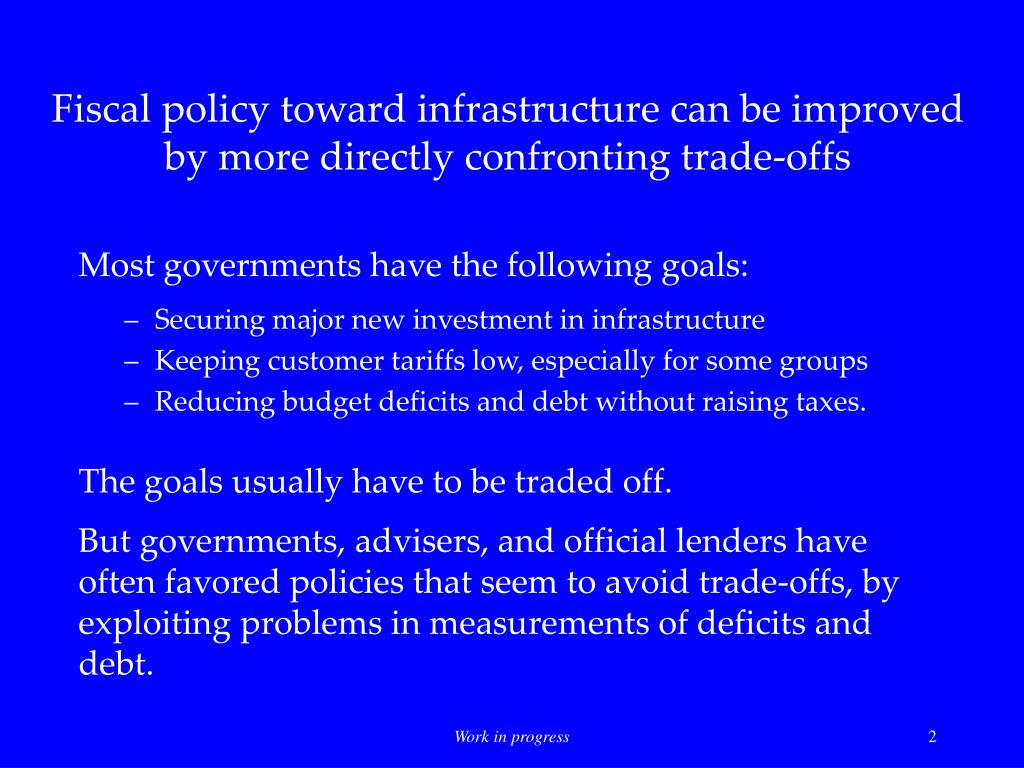 Fiscal policy toward infrastructure can be improved by more directly confronting trade-offs

Most governments have the following goals:

– Securing major new investment in infrastructure
– Keeping customer tariffs low, especially for some groups
– Reducing budget deficits and debt without raising taxes.

The goals usually have to be traded off.

But governments, advisers, and official lenders have often favored policies that seem to avoid trade-offs, by exploiting problems in measurements of deficits and debt.

Work in progress

2